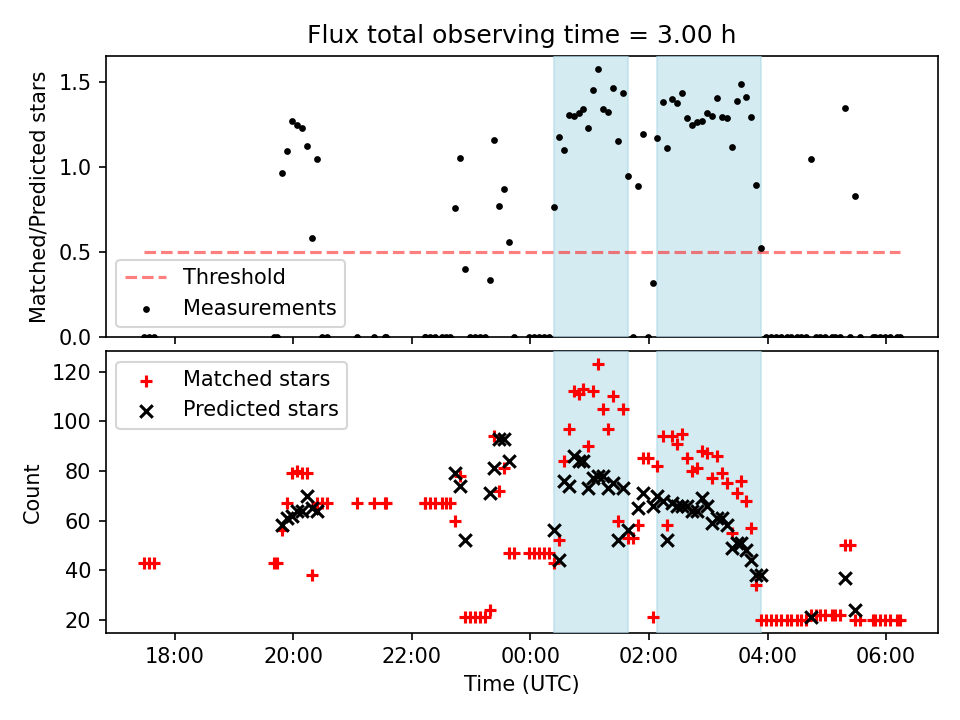 Flux total observing time = 3.00 h

Matched/Predicted stars

1.5
1.0
0.5
0.0

Threshold
Measurements

Count

120
100
80
60
40
20

Matched stars
Predicted stars

18:00
20:00
22:00
00:00
02:00
04:00
06:00

Time (UTC)